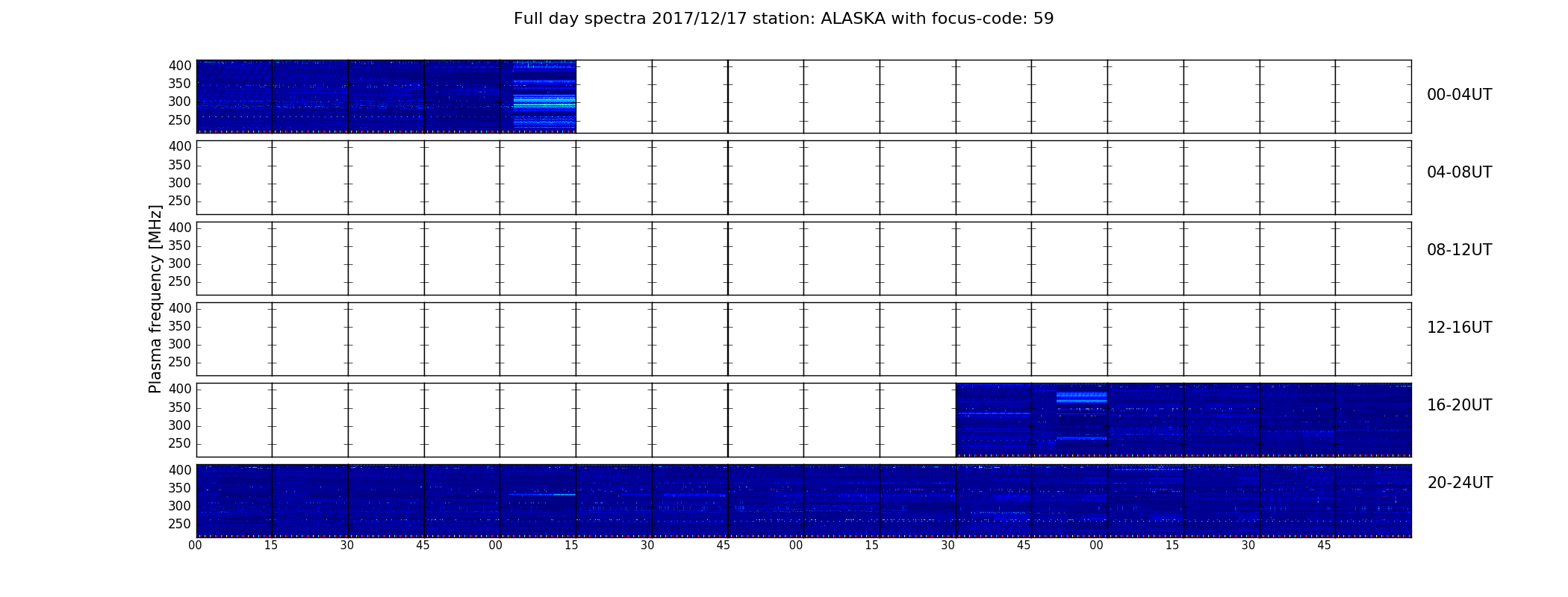 Full day spectra 2017/12/17 station: ALASKA with focus-code: 59

Plasma frequency [MHz]

400
350
300
250
00-04UT

400
350
300
250
04-08UT

400
350
300
250
08-12UT

400
350
300
250
12-16UT

400
350
300
250
16-20UT

400
350
300
250
20-24UT

00 15 30 45 00 15 30 45 00 15 30 45 00 15 30 45